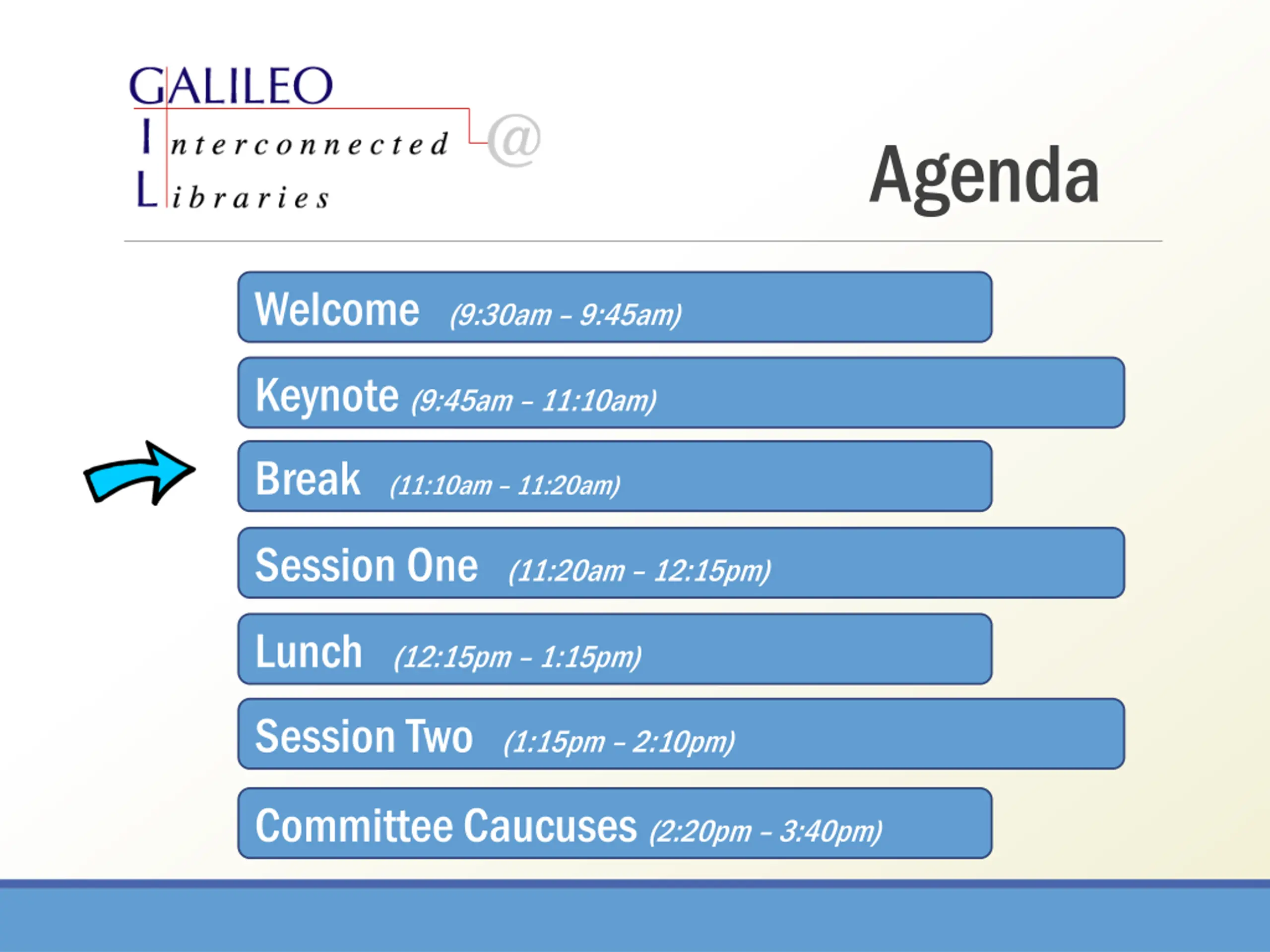 GALILEO
Interconnected
Libraries
@

Agenda

Welcome (9:30am – 9:45am)

Keynote (9:45am – 11:10am)

Break (11:10am – 11:20am)

Session One (11:20am – 12:15pm)

Lunch (12:15pm – 1:15pm)

Session Two (1:15pm – 2:10pm)

Committee Caucuses (2:20pm – 3:40pm)